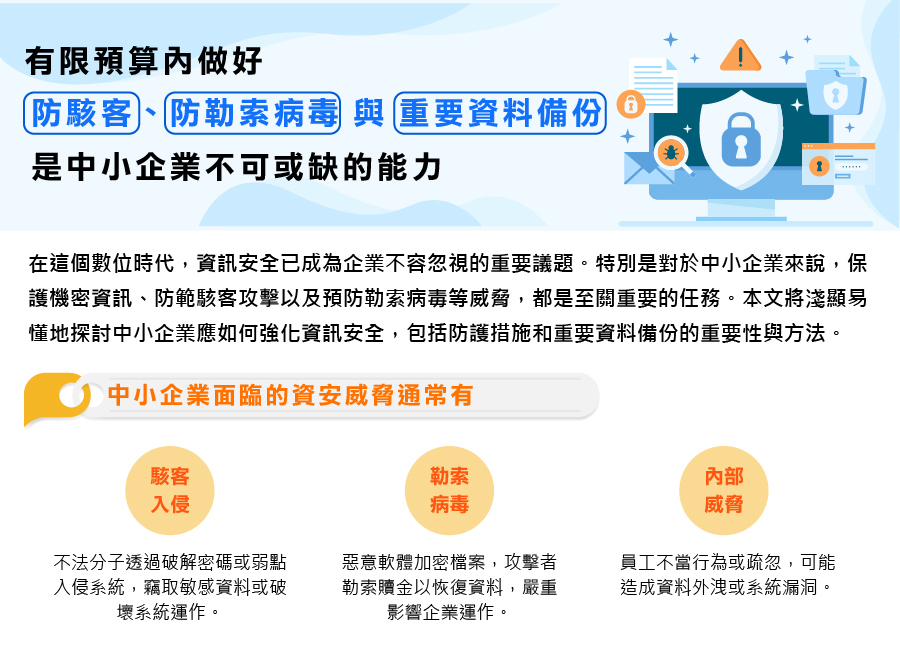 有限預算內做好

防駭客、防勒索病毒 與 重要資料備份

是中小企業不可或缺的能力

在這個數位時代，資訊安全已成為企業不容忽視的重要議題。特別是對於中小企業來說，保護機密資訊、防範駭客攻擊以及預防勒索病毒等威脅，都是至關重要的任務。本文將淺顯易懂地探討中小企業應如何強化資訊安全，包括防護措施和重要資料備份的重要性與方法。

中小企業面臨的資安威脅通常有

駭客入侵

不法分子透過破解密碼或弱點入侵系統，竊取敏感資料或破壞系統運作。

勒索病毒

惡意軟體加密檔案，攻擊者勒索贖金以恢復資料，嚴重影響企業運作。

內部威脅

員工不當行為或疏忽，可能造成資料外洩或系統漏洞。